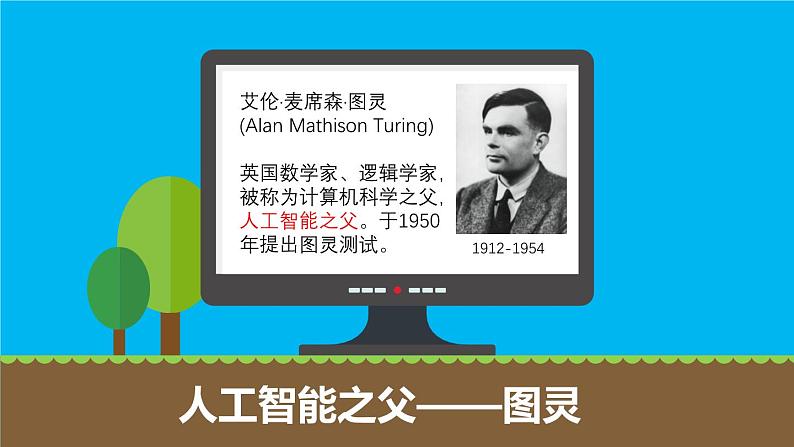 艾伦·麦席森·图灵
(Alan Mathison Turing)

英国数学家、逻辑学家，被称为计算机科学之父，人工智能之父。于1950年提出图灵测试。

1912-1954

人工智能之父——图灵